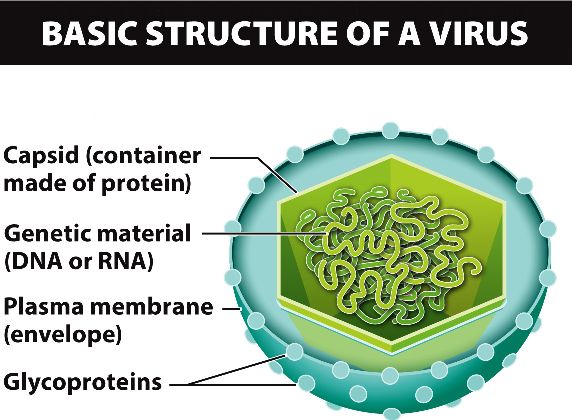 BASIC STRUCTURE OF A VIRUS

Capsid (container made of protein)

Genetic material (DNA or RNA)

Plasma membrane (envelope)

Glycoproteins